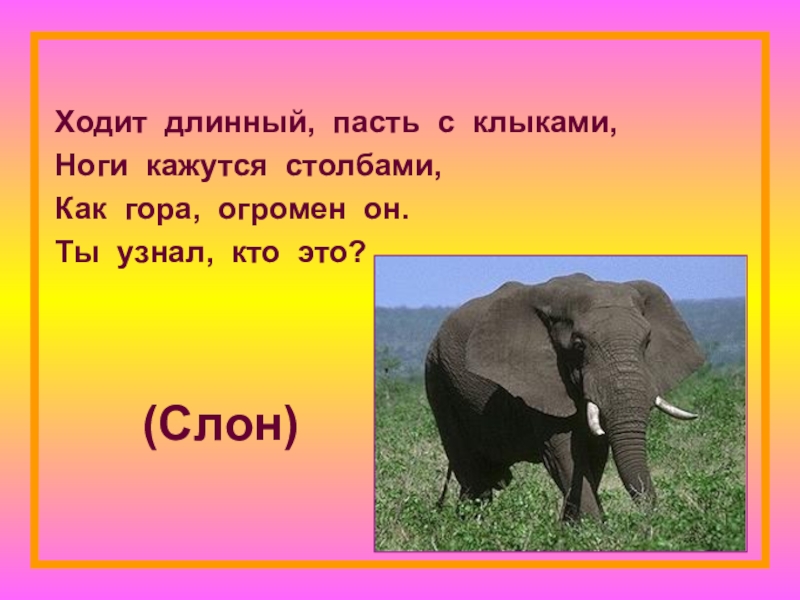 Ходит длинный, пасть с клыками,
Ноги кажутся столбами,
Как гора, огромен он.
Ты узнал, кто это?

(Слон)